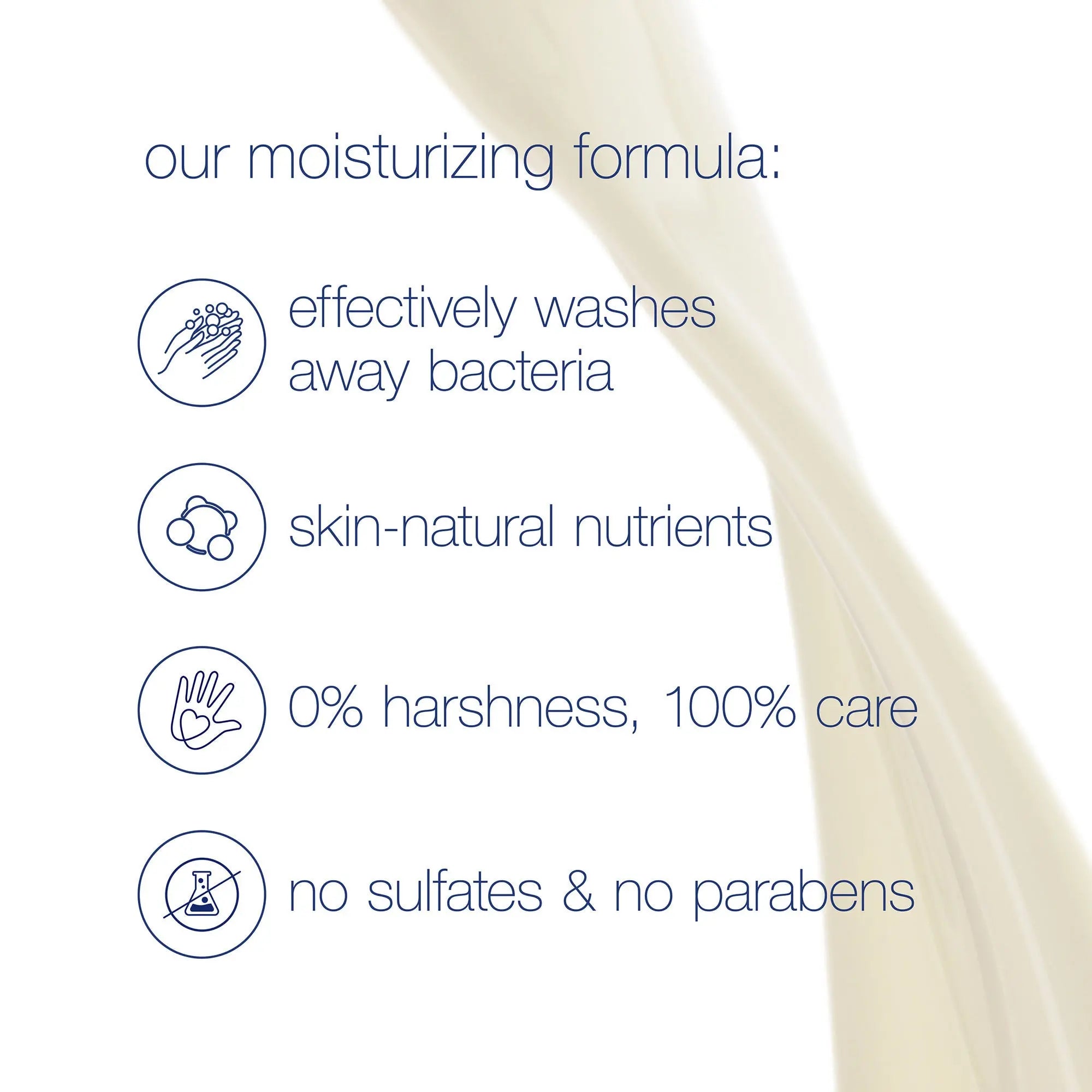 our moisturizing formula:

effectively washes away bacteria

skin-natural nutrients

0% harshness, 100% care

no sulfates & no parabens